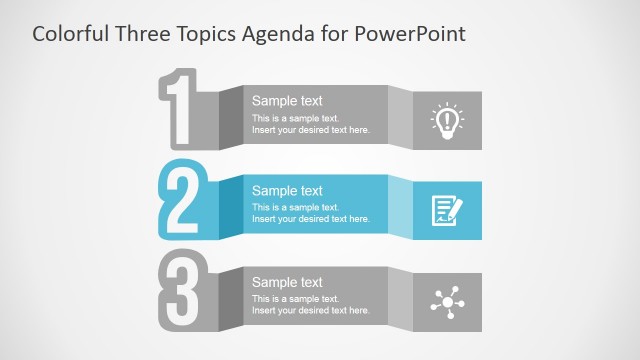 Colorful Three Topics Agenda for PowerPoint

1

Sample text

This is a sample text. Insert your desired text here.

2

Sample text

This is a sample text. Insert your desired text here.

3

Sample text

This is a sample text. Insert your desired text here.